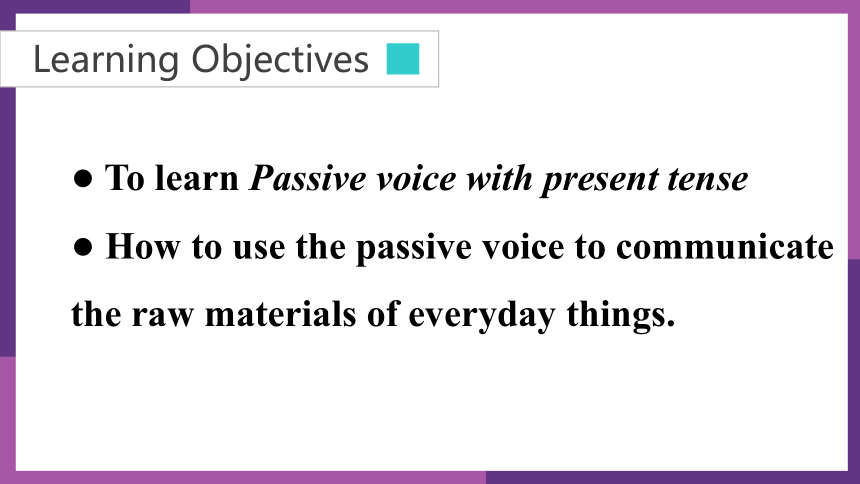 Learning Objectives

● To learn Passive voice with present tense

● How to use the passive voice to communicate the raw materials of everyday things.